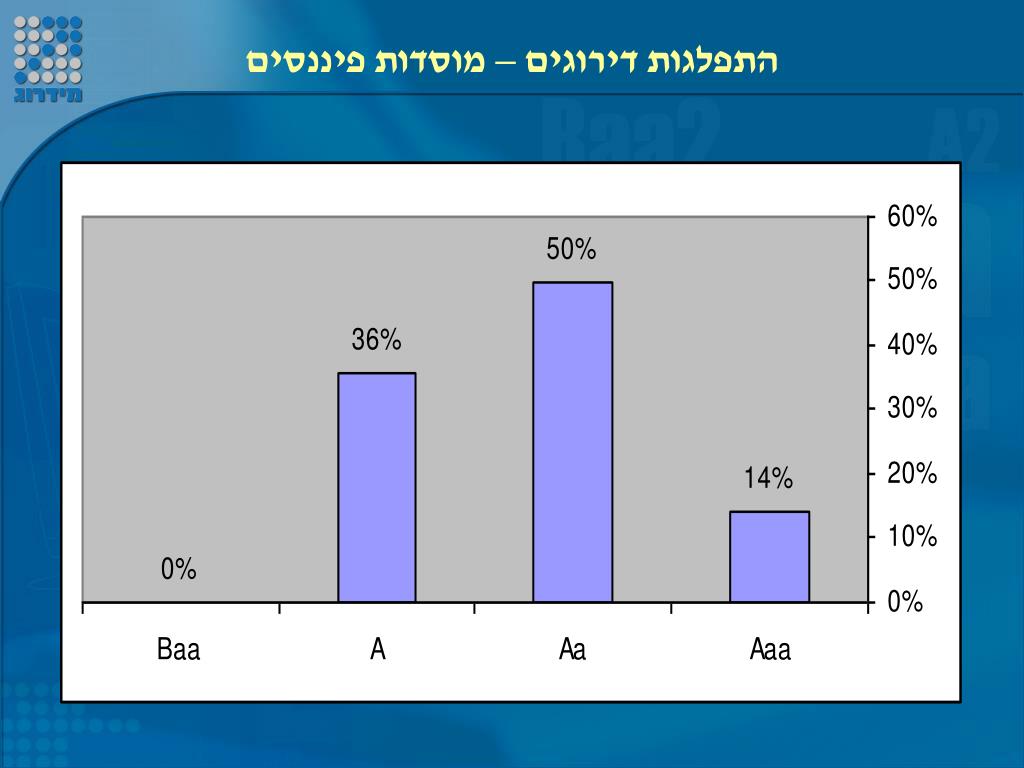 מידרוג

התפלגות דירוגים – מוסדות פיננסים

Baa2
A2

60%
50%
40%
30%
20%
10%
0%

0%
36%
50%
14%

Baa
A
Aa
Aaa